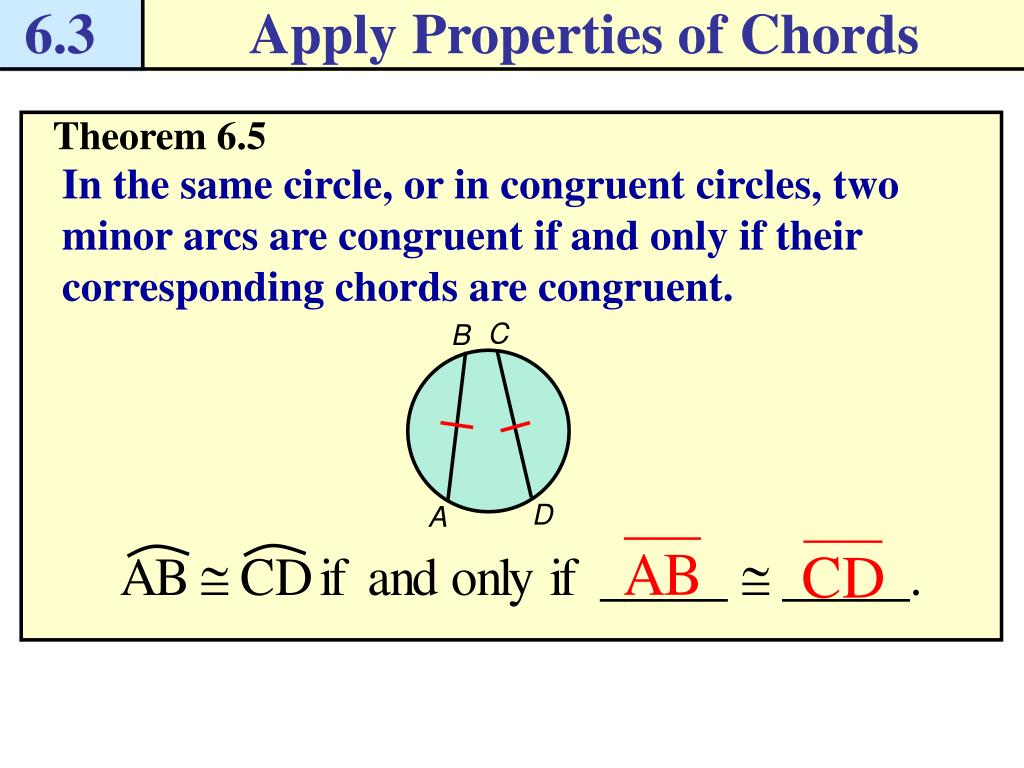 6.3

Apply Properties of Chords

Theorem 6.5

In the same circle, or in congruent circles, two minor arcs are congruent if and only if their corresponding chords are congruent.

B C

A D

$\overset{\frown}{AB} \cong \overset{\frown}{CD}$ if and only if $\overline{AB} \cong \overline{CD}$.